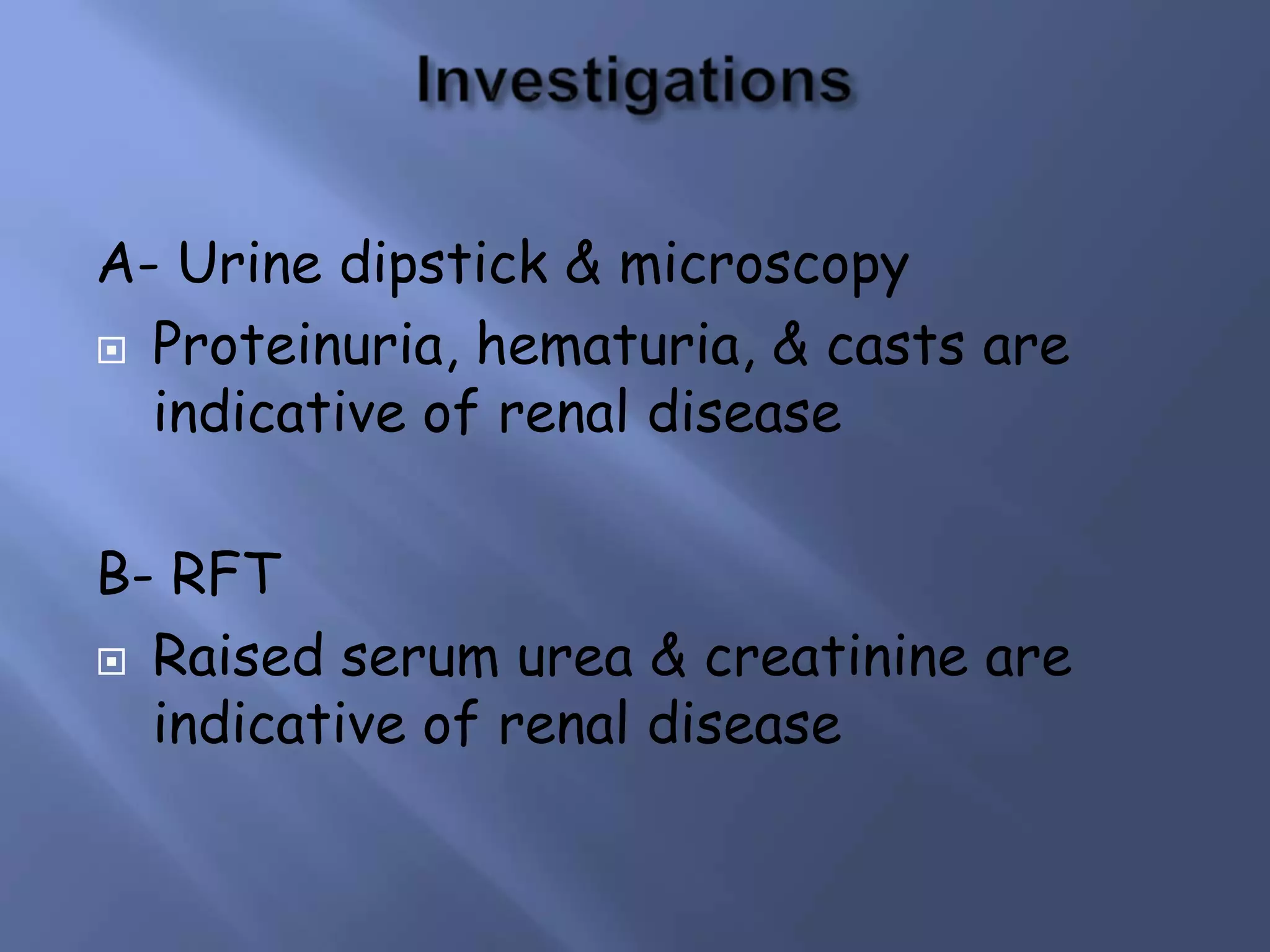 Investigations

A- Urine dipstick & microscopy

Proteinuria, hematuria, & casts are indicative of renal disease

B- RFT

Raised serum urea & creatinine are indicative of renal disease